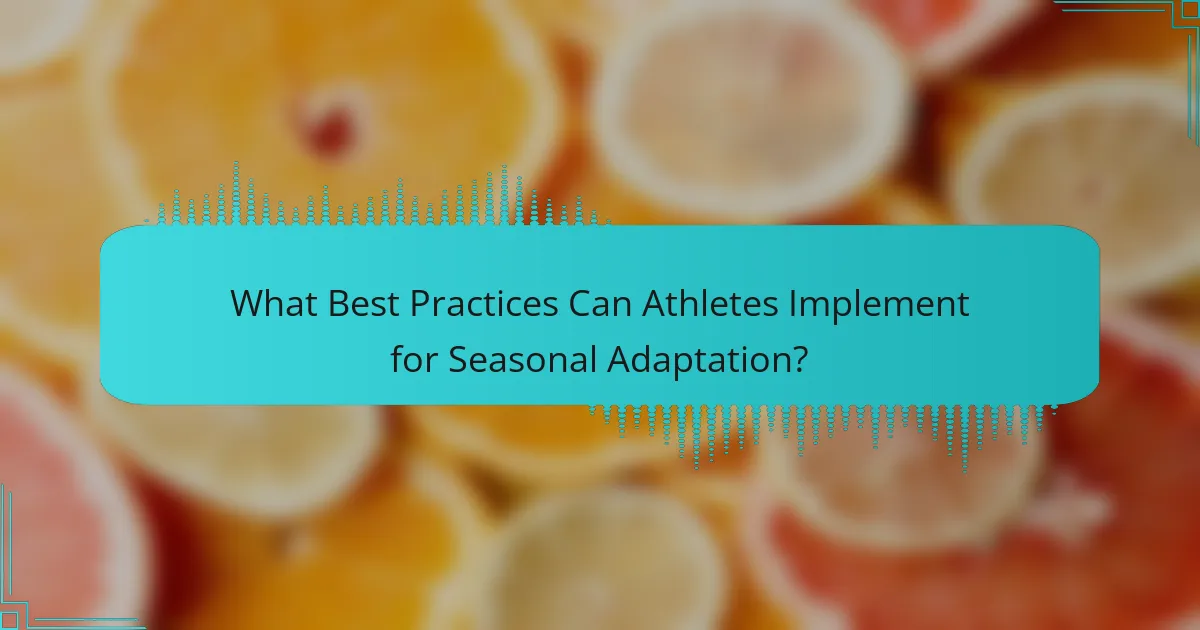 What Best Practices Can Athletes Implement for Seasonal Adaptation?